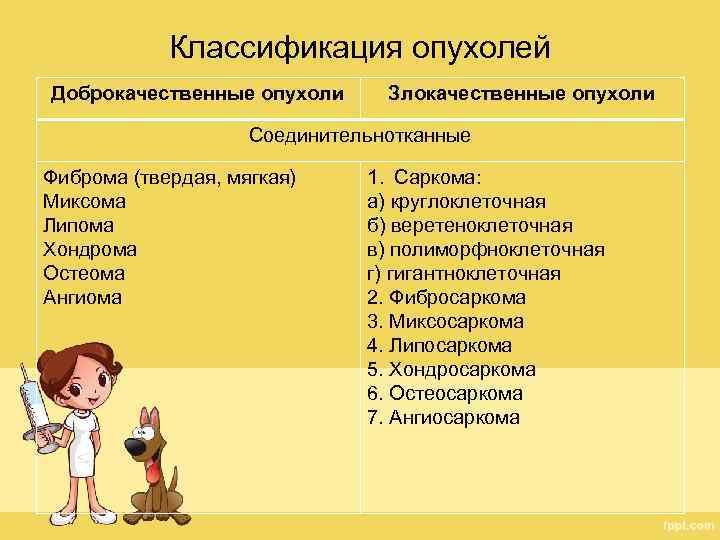 Классификация опухолей

| Доброкачественные опухоли | Злокачественные опухоли |
|---|---|
| Соединительнотканные | |
| Фиброма (твердая, мягкая)<br>Миксома<br>Липома<br>Хондрома<br>Остеома<br>Ангиома | 1. Саркома:<br>а) круглоклеточная<br>б) веретеноклеточная<br>в) полиморфноклеточная<br>г) гигантноклеточная<br>2. Фибросаркома<br>3. Миксосаркома<br>4. Липосаркома<br>5. Хондросаркома<br>6. Остеосаркома<br>7. Ангиосаркома |

fppt.com